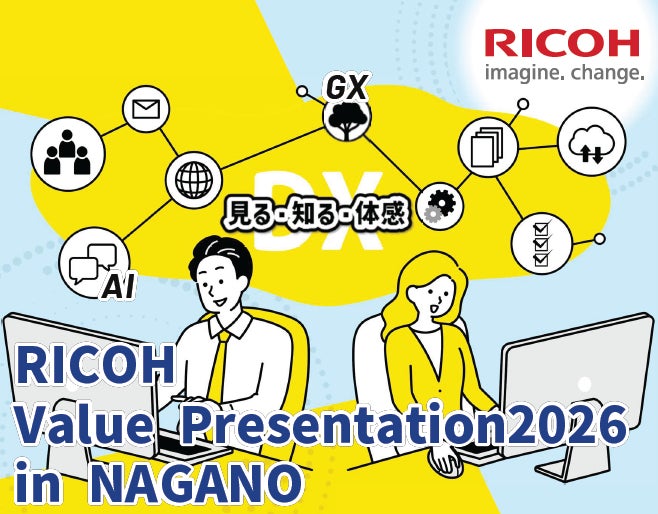 RICOH
imagine. change.

GX

DX

見る・知る・体感

AI

RICOH
Value Presentation2026
in NAGANO